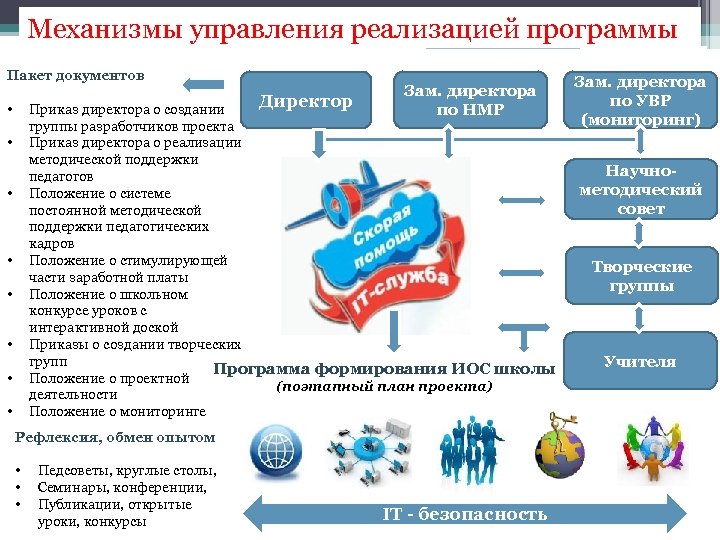 Механизмы управления реализацией программы

Пакет документов

• Приказ директора о создании группы разработчиков проекта
• Приказ директора о реализации методической поддержки педагогов
• Положение о системе постоянной методической поддержки педагогических кадров
• Положение о стимулирующей части заработной платы
• Положение о школьном конкурсе уроков с интерактивной доской
• Приказы о создании творческих групп
• Положение о проектной деятельности
• Положение о мониторинге

Рефлексия, обмен опытом

• Педсоветы, круглые столы,
• Семинары, конференции,
• Публикации, открытые уроки, конкурсы

Директор

Зам. директора по НМР

Зам. директора по УВР (мониторинг)

Скорая помощь

IT-служба

Научно-методический совет

Творческие группы

Учителя

Программа формирования ИОС школы
(поэтапный план проекта)

IT - безопасность